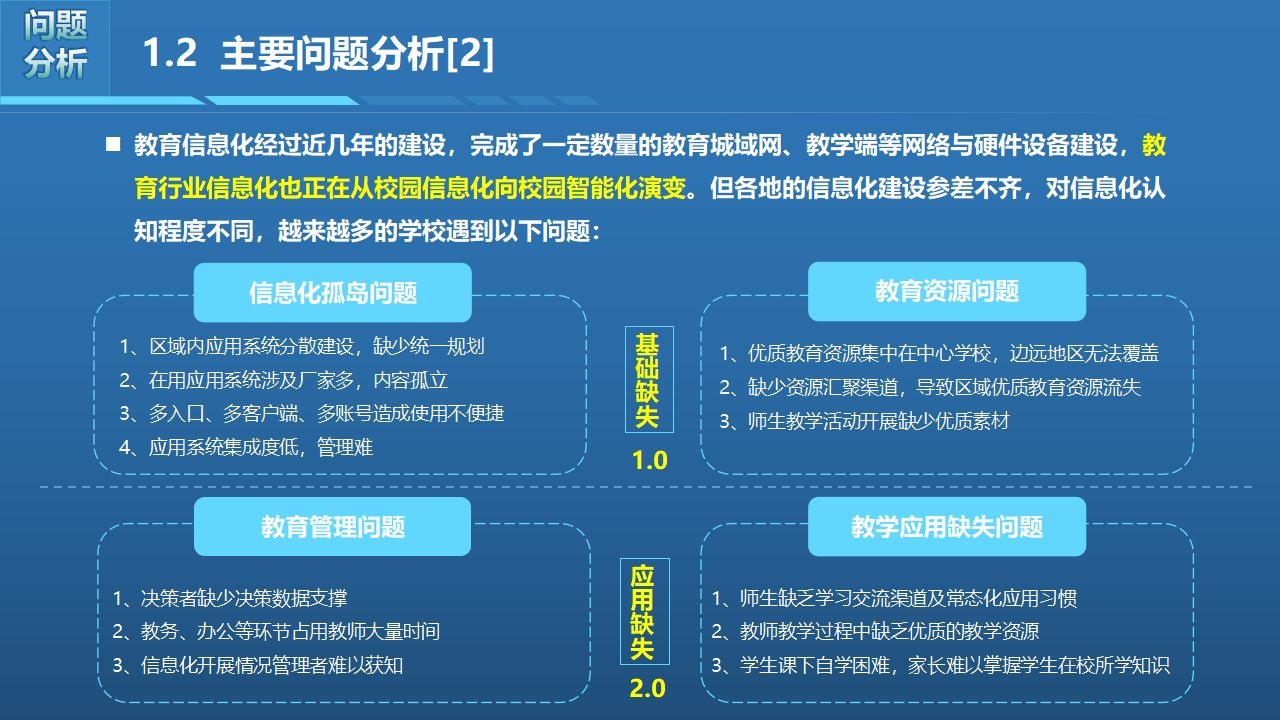 问题分析

1.2 主要问题分析[2]

■ 教育信息化经过近几年的建设，完成了一定数量的教育城域网、教学端等网络与硬件设备建设，教育行业信息化也正在从校园信息化向校园智能化演变。但各地的信息化建设参差不齐，对信息化认知程度不同，越来越多的学校遇到以下问题：

信息化孤岛问题

1、区域内应用系统分散建设，缺少统一规划
2、在用应用系统涉及厂家多，内容孤立
3、多入口、多客户端、多账号造成使用不便捷
4、应用系统集成度低，管理难

基础缺失
1.0

教育资源问题

1、优质教育资源集中在中心学校，边远地区无法覆盖
2、缺少资源汇聚渠道，导致区域优质教育资源流失
3、师生教学活动开展缺少优质素材

教育管理问题

1、决策者缺少决策数据支撑
2、教务、办公等环节占用教师大量时间
3、信息化开展情况管理者难以获知

应用缺失
2.0

教学应用缺失问题

1、师生缺乏学习交流渠道及常态化应用习惯
2、教师教学过程中缺乏优质的教学资源
3、学生课下自学困难，家长难以掌握学生在校所学知识